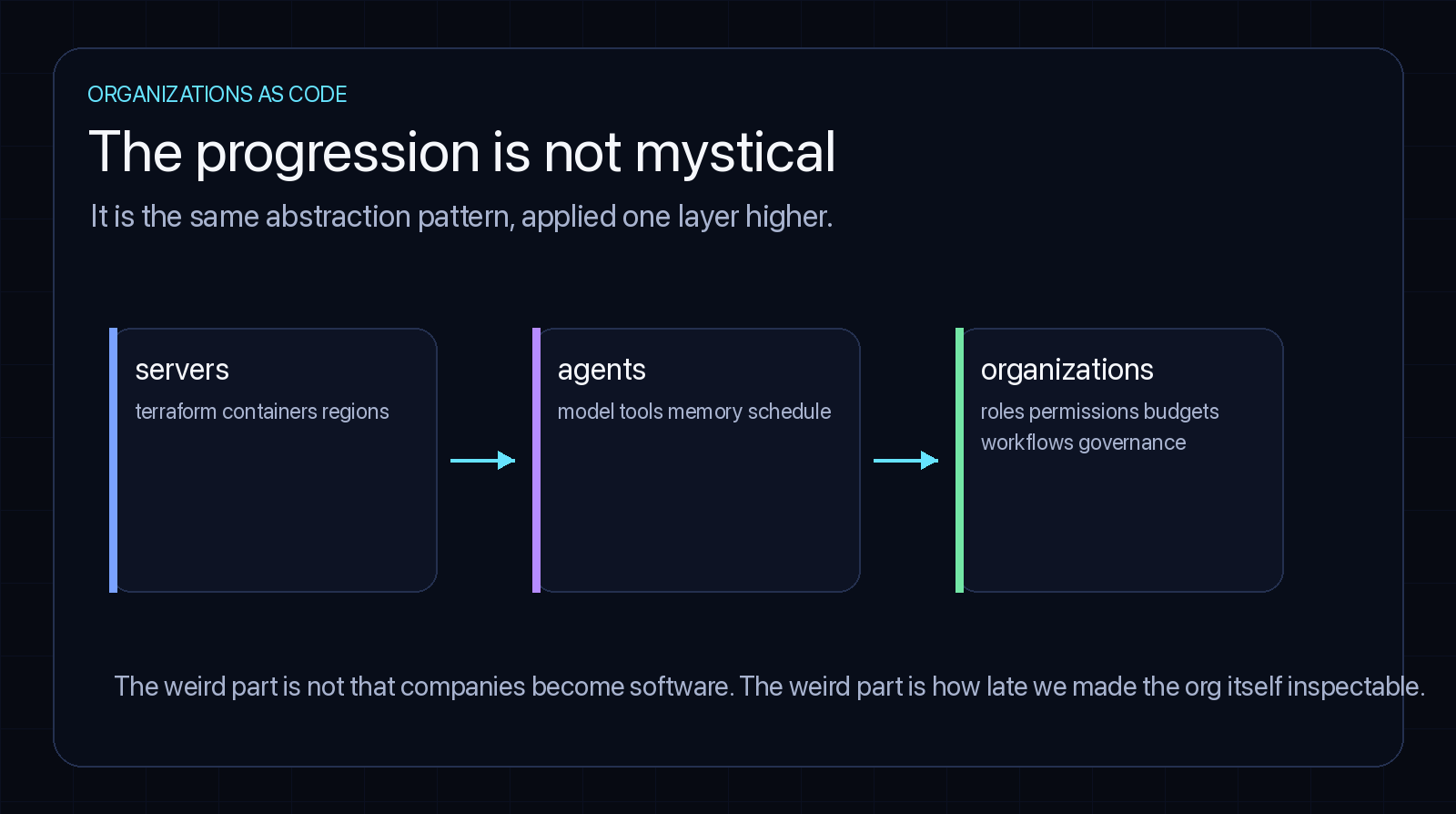 ORGANIZATIONS AS CODE

The progression is not mystical

It is the same abstraction pattern, applied one layer higher.

servers

terraform containers regions

agents

model tools memory schedule

organizations

roles permissions budgets workflows governance

The weird part is not that companies become software. The weird part is how late we made the org itself inspectable.